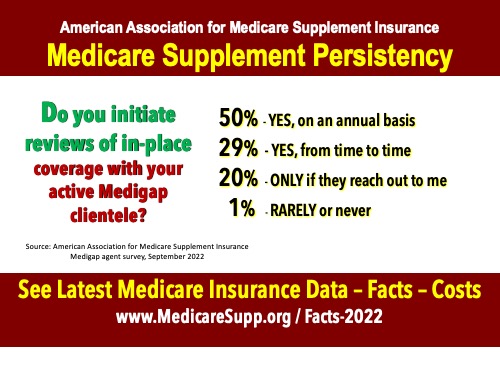 American Association for Medicare Supplement Insurance
Medicare Supplement Persistency

Do you initiate reviews of in-place coverage with your active Medigap clientele?

50% - YES, on an annual basis
29% - YES, from time to time
20% - ONLY if they reach out to me
1% - RARELY or never

Source: American Association for Medicare Supplement Insurance Medigap agent survey, September 2022

See Latest Medicare Insurance Data – Facts – Costs
www.MedicareSupp.org / Facts-2022